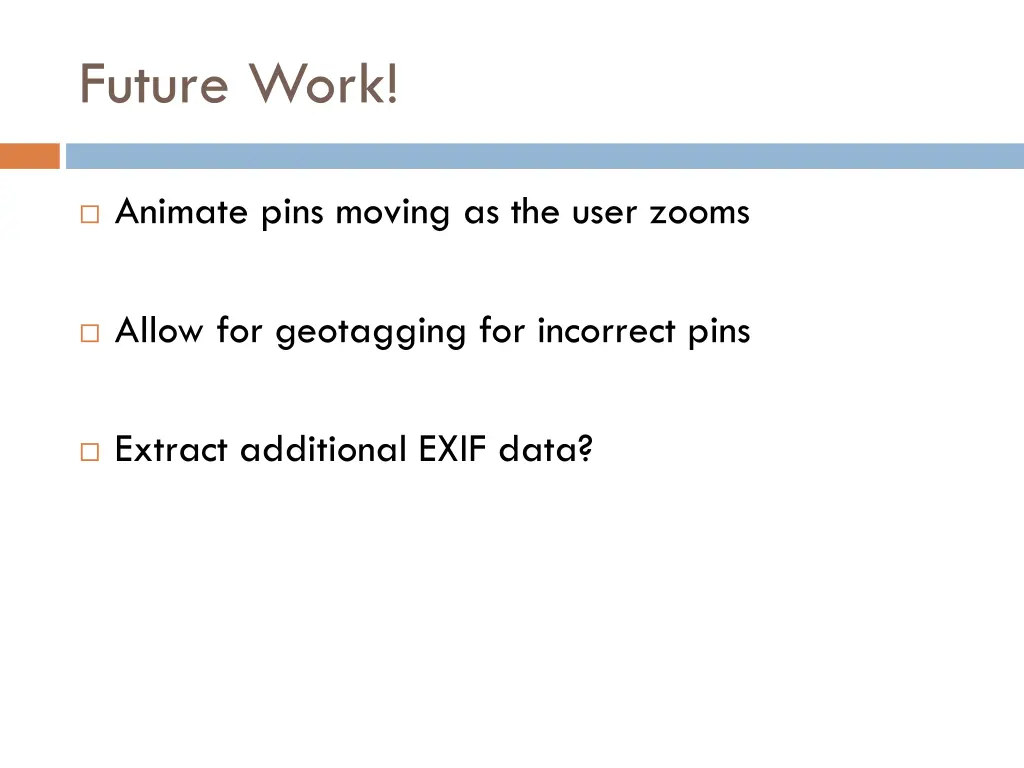 Future Work!

□ Animate pins moving as the user zooms

□ Allow for geotagging for incorrect pins

□ Extract additional EXIF data?